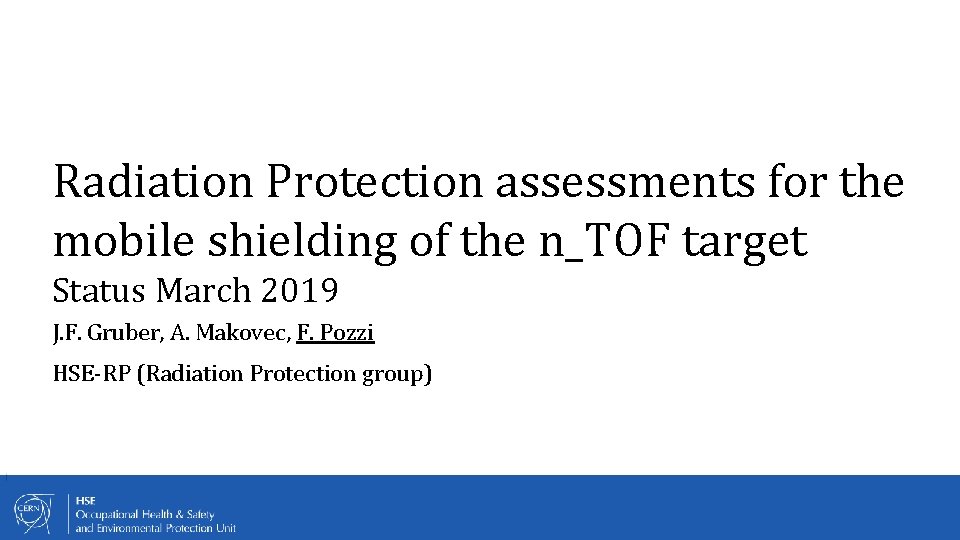 Radiation Protection assessments for the mobile shielding of the n_TOF target

Status March 2019

J.F. Gruber, A. Makovec, F. Pozzi

HSE-RP (Radiation Protection group)

CERN

HSE
Occupational Health & Safety
and Environmental Protection Unit